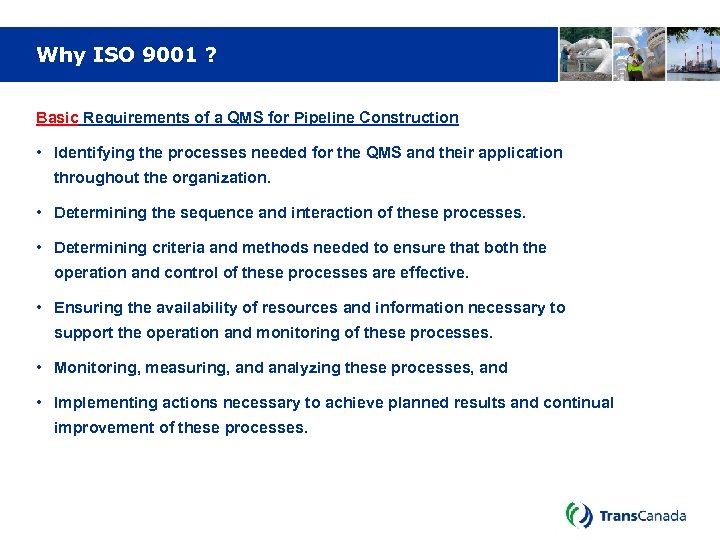 Why ISO 9001 ?

Basic Requirements of a QMS for Pipeline Construction

• Identifying the processes needed for the QMS and their application throughout the organization.

• Determining the sequence and interaction of these processes.

• Determining criteria and methods needed to ensure that both the operation and control of these processes are effective.

• Ensuring the availability of resources and information necessary to support the operation and monitoring of these processes.

• Monitoring, measuring, and analyzing these processes, and

• Implementing actions necessary to achieve planned results and continual improvement of these processes.

TransCanada